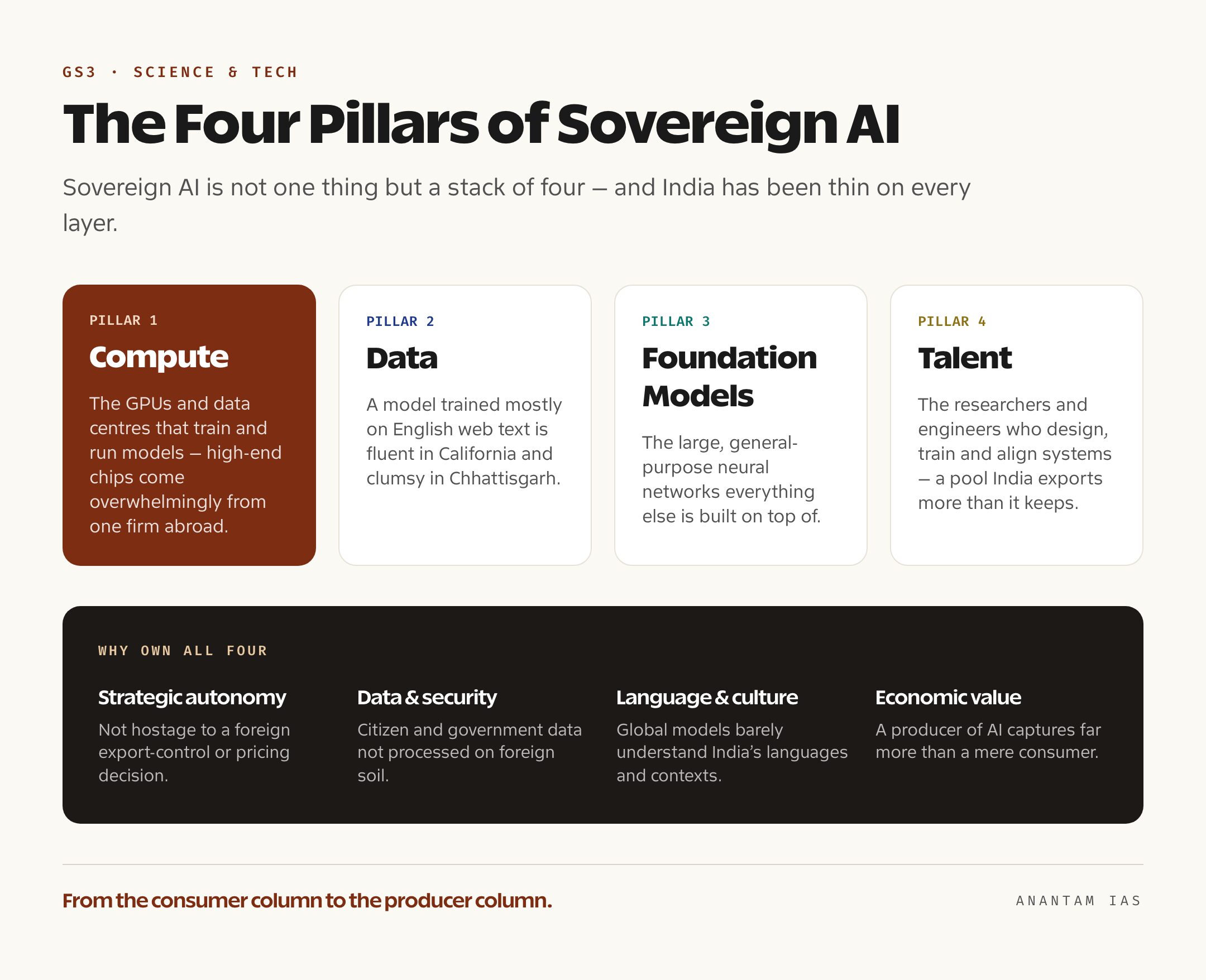 GS3 · SCIENCE & TECH

The Four Pillars of Sovereign AI

Sovereign AI is not one thing but a stack of four — and India has been thin on every layer.

PILLAR 1

Compute

The GPUs and data centres that train and run models — high-end chips come overwhelmingly from one firm abroad.

PILLAR 2

Data

A model trained mostly on English web text is fluent in California and clumsy in Chhattisgarh.

PILLAR 3

Foundation Models

The large, general-purpose neural networks everything else is built on top of.

PILLAR 4

Talent

The researchers and engineers who design, train and align systems — a pool India exports more than it keeps.

WHY OWN ALL FOUR

Strategic autonomy

Not hostage to a foreign export-control or pricing decision.

Data & security

Citizen and government data not processed on foreign soil.

Language & culture

Global models barely understand India's languages and contexts.

Economic value

A producer of AI captures far more than a mere consumer.

From the consumer column to the producer column.

ANANTAM IAS